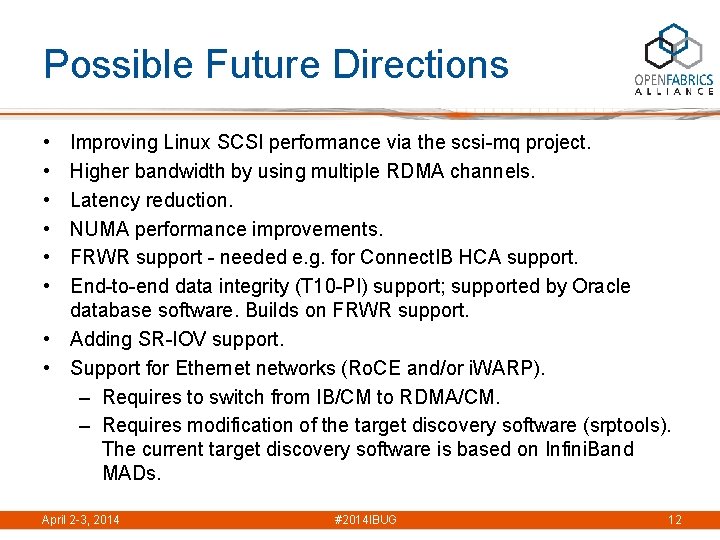 Possible Future Directions

OPENFABRICS ALLIANCE

• Improving Linux SCSI performance via the scsi-mq project.
• Higher bandwidth by using multiple RDMA channels.
• Latency reduction.
• NUMA performance improvements.
• FRWR support - needed e.g. for ConnectIB HCA support.
• End-to-end data integrity (T10-PI) support; supported by Oracle database software. Builds on FRWR support.
• Adding SR-IOV support.
• Support for Ethernet networks (RoCE and/or iWARP).
– Requires to switch from IB/CM to RDMA/CM.
– Requires modification of the target discovery software (srptools). The current target discovery software is based on InfiniBand MADs.

April 2-3, 2014
#2014IBUG
12